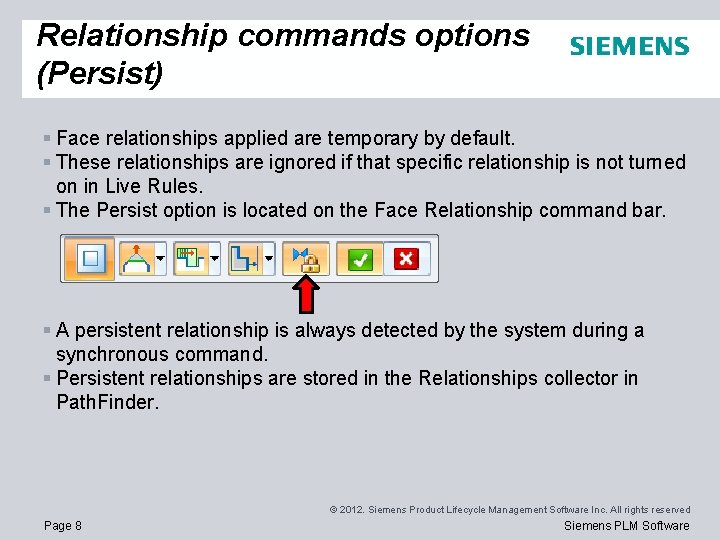 Relationship commands options (Persist)

SIEMENS

▪ Face relationships applied are temporary by default.
▪ These relationships are ignored if that specific relationship is not turned on in Live Rules.
▪ The Persist option is located on the Face Relationship command bar.

▪ A persistent relationship is always detected by the system during a synchronous command.
▪ Persistent relationships are stored in the Relationships collector in PathFinder.

© 2012. Siemens Product Lifecycle Management Software Inc. All rights reserved

Page 8

Siemens PLM Software